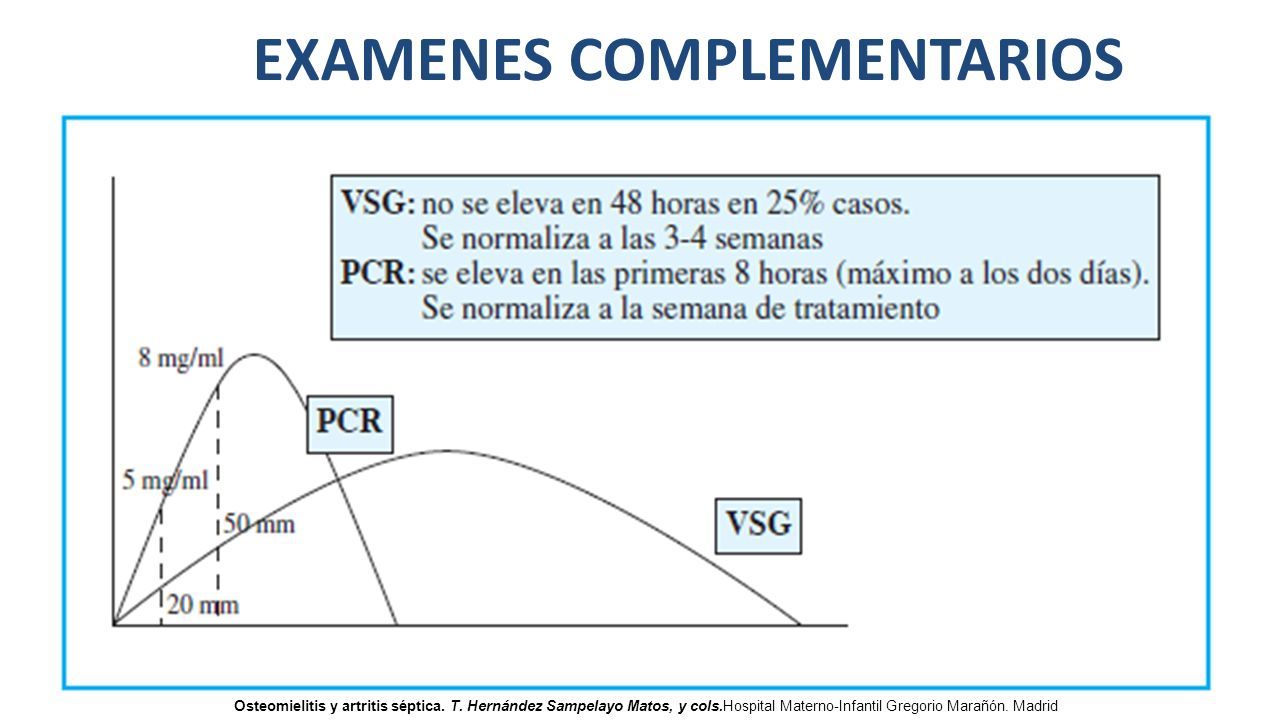 EXAMENES COMPLEMENTARIOS

VSG: no se eleva en 48 horas en 25% casos.
Se normaliza a las 3-4 semanas
PCR: se eleva en las primeras 8 horas (máximo a los dos días).
Se normaliza a la semana de tratamiento

8 mg/ml

PCR

5 mg/ml

50 mm

VSG

20 mm

Osteomielitis y artritis séptica. T. Hernández Sampelayo Matos, y cols.Hospital Materno-Infantil Gregorio Marañón. Madrid